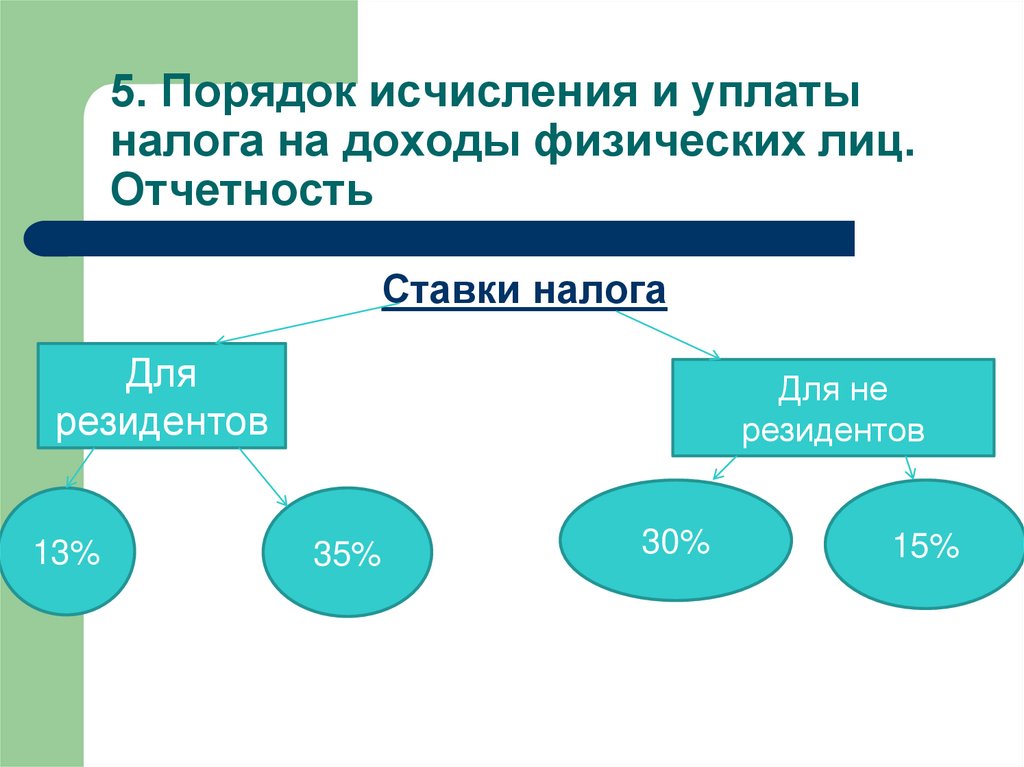 5. Порядок исчисления и уплаты налога на доходы физических лиц. Отчетность

Ставки налога

Для резидентов

Для не резидентов

13%

35%

30%

15%